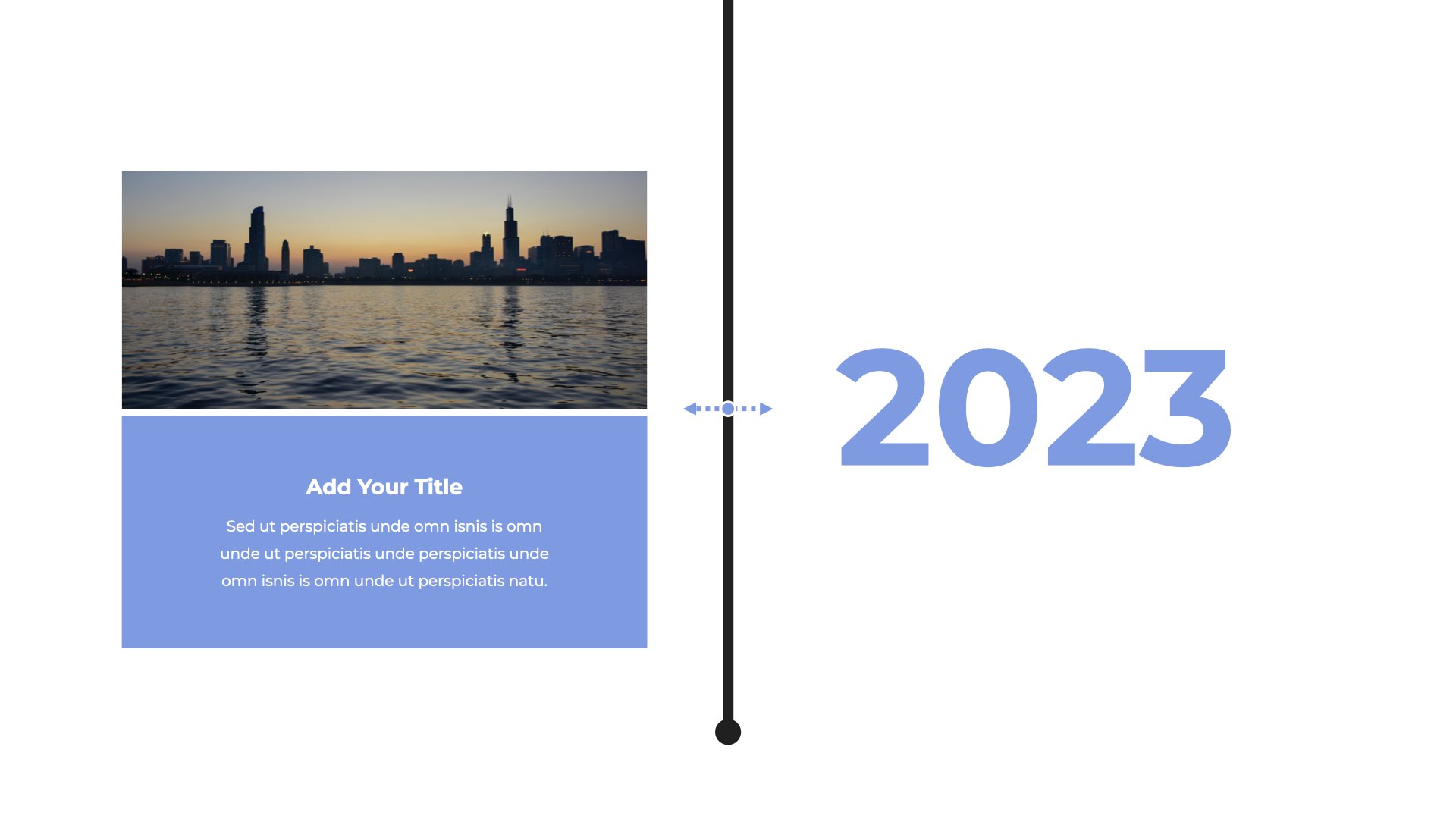 Add Your Title

Sed ut perspiciatis unde omn isnis is omn unde ut perspiciatis unde perspiciatis unde omn isnis is omn unde ut perspiciatis natu.

2023